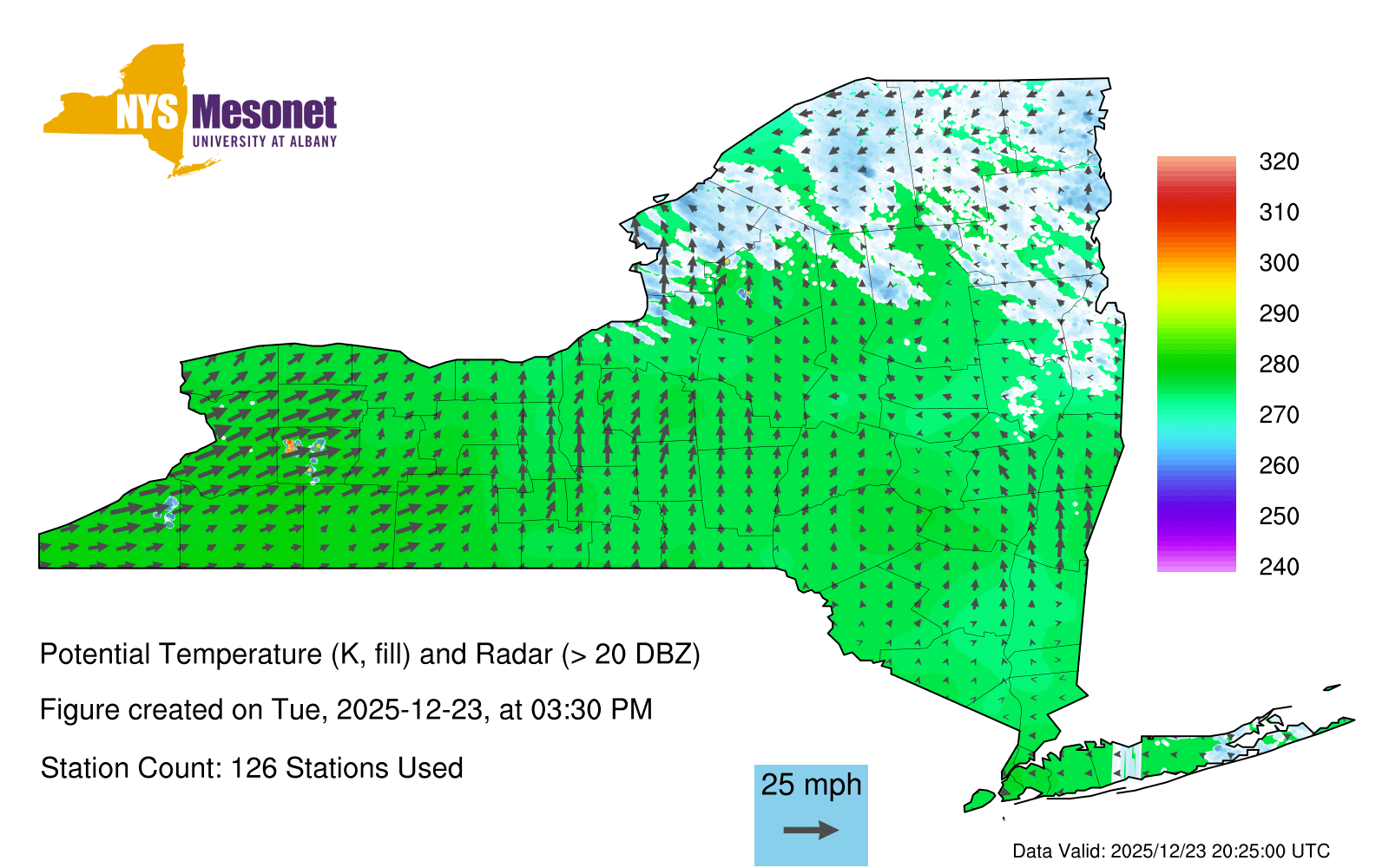 NYS Mesonet
UNIVERSITY AT ALBANY

320
310
300
290
280
270
260
250
240

Potential Temperature (K, fill) and Radar (> 20 DBZ)

Figure created on Tue, 2025-12-23, at 03:30 PM

Station Count: 126 Stations Used

25 mph

Data Valid: 2025/12/23 20:25:00 UTC